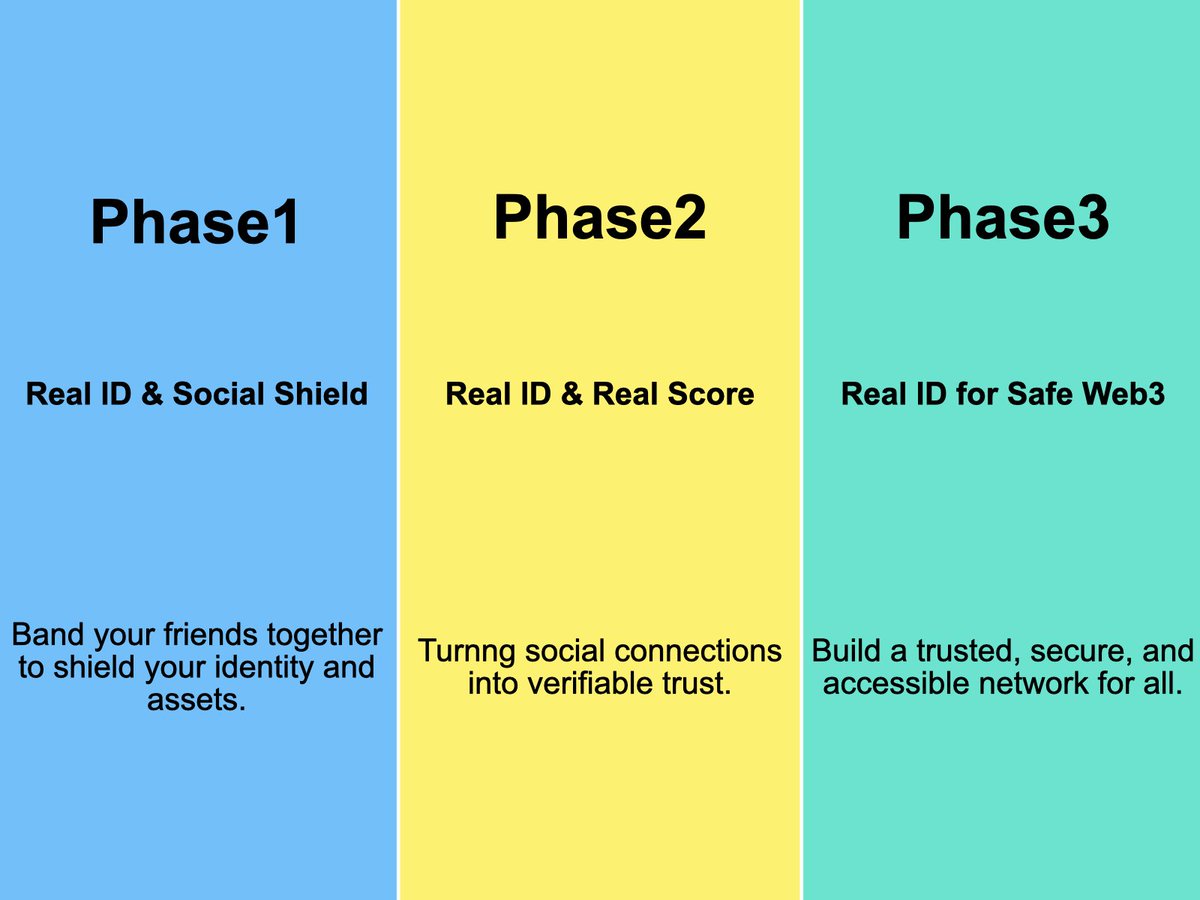 Phase1

Real ID & Social Shield

Band your friends together to shield your identity and assets.

Phase2

Real ID & Real Score

Turnng social connections into verifiable trust.

Phase3

Real ID for Safe Web3

Build a trusted, secure, and accessible network for all.